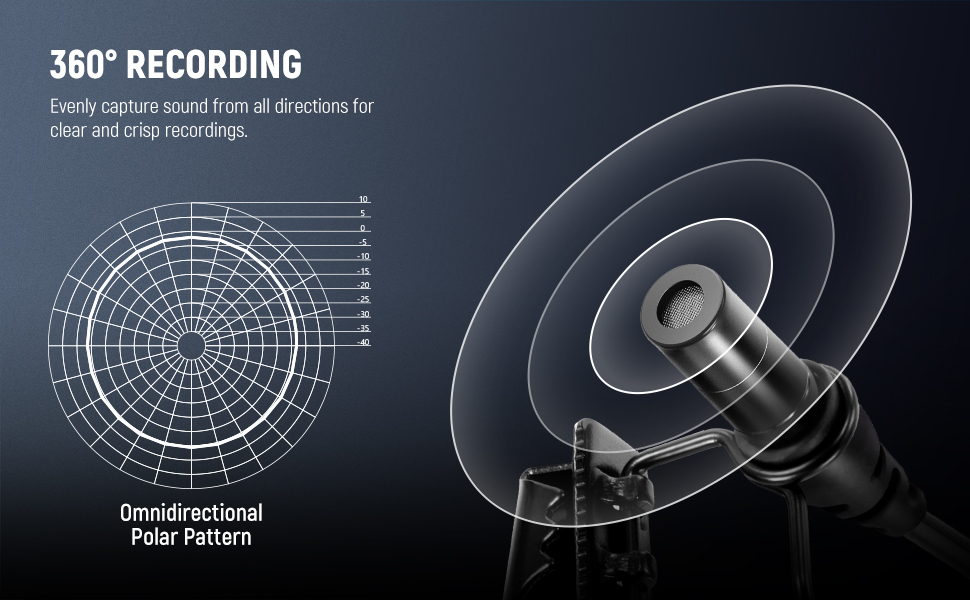 360° RECORDING

Evenly capture sound from all directions for clear and crisp recordings.

10
5
0
-5
-10
-15
-20
-25
-30
-35
-40

Omnidirectional Polar Pattern